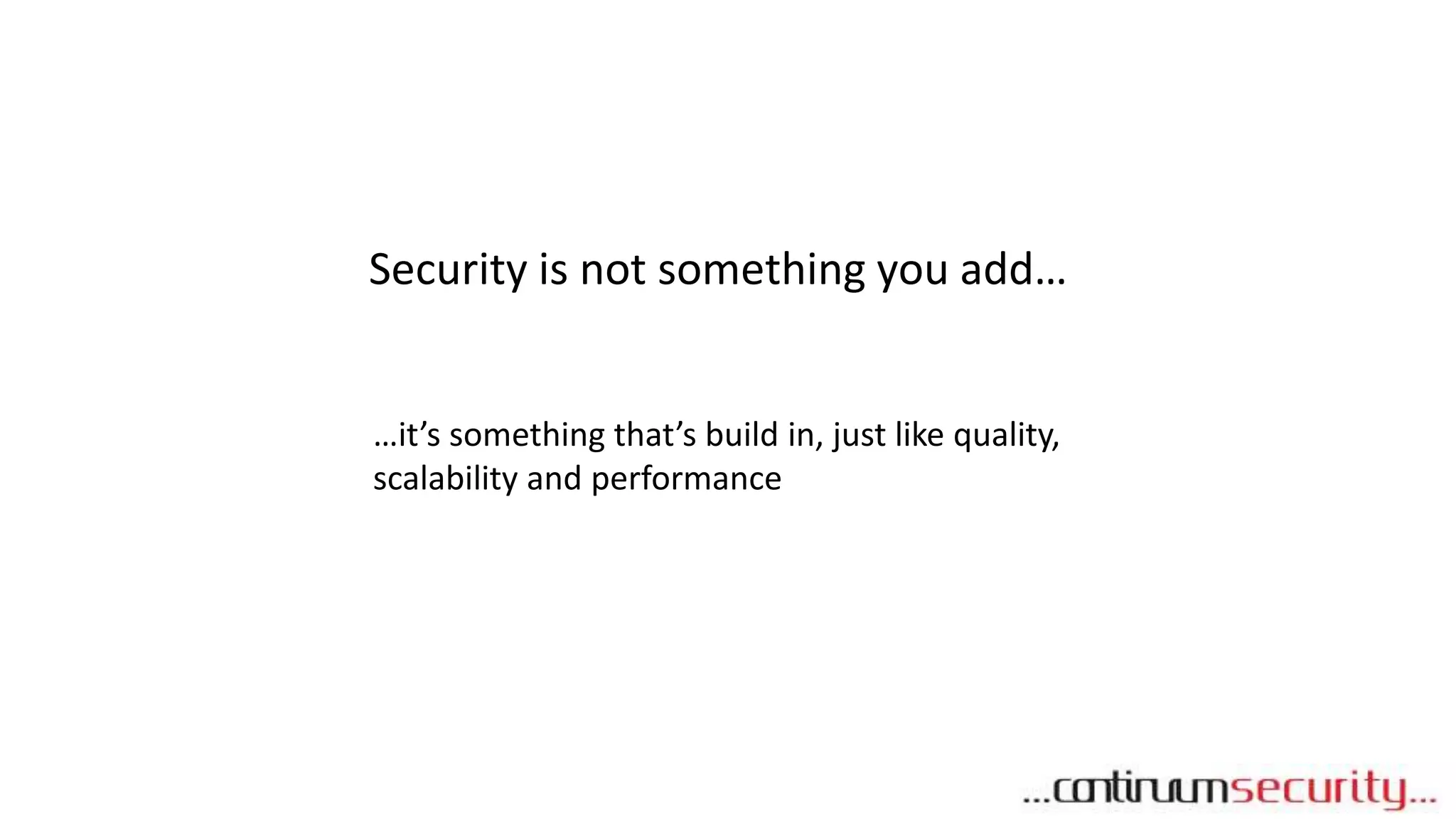 Security is not something you add…

…it’s something that’s build in, just like quality, scalability and performance

...continuumsecurity...